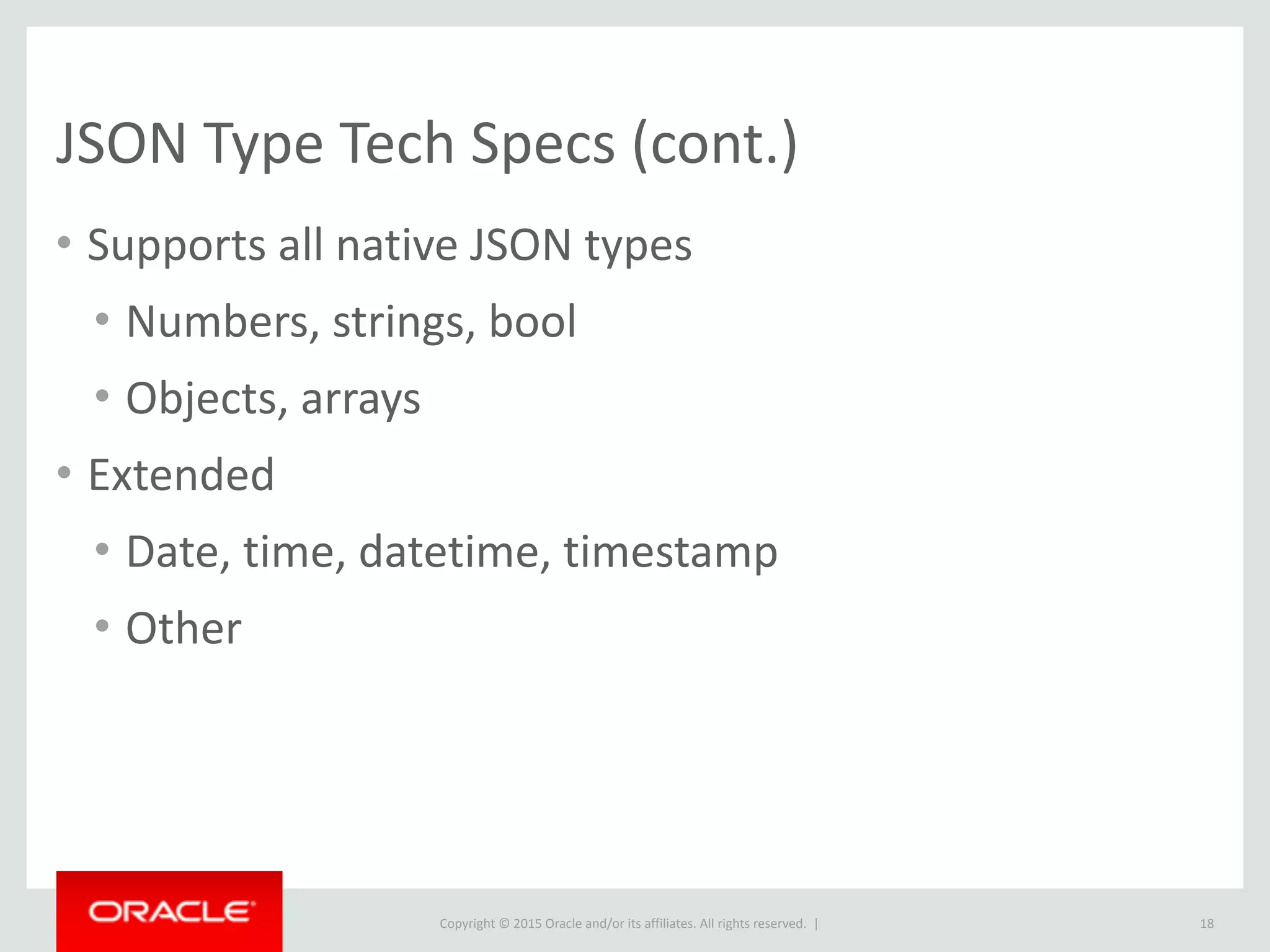 JSON Type Tech Specs (cont.)

• Supports all native JSON types
  • Numbers, strings, bool
  • Objects, arrays
• Extended
  • Date, time, datetime, timestamp
  • Other

ORACLE

Copyright © 2015 Oracle and/or its affiliates. All rights reserved. |

18